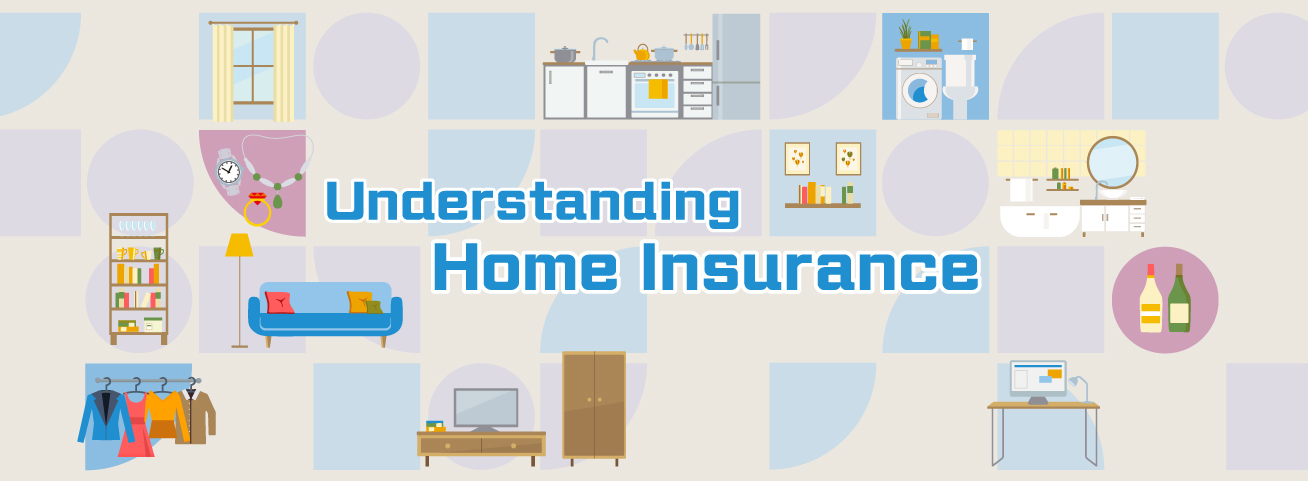 Understanding
Home Insurance